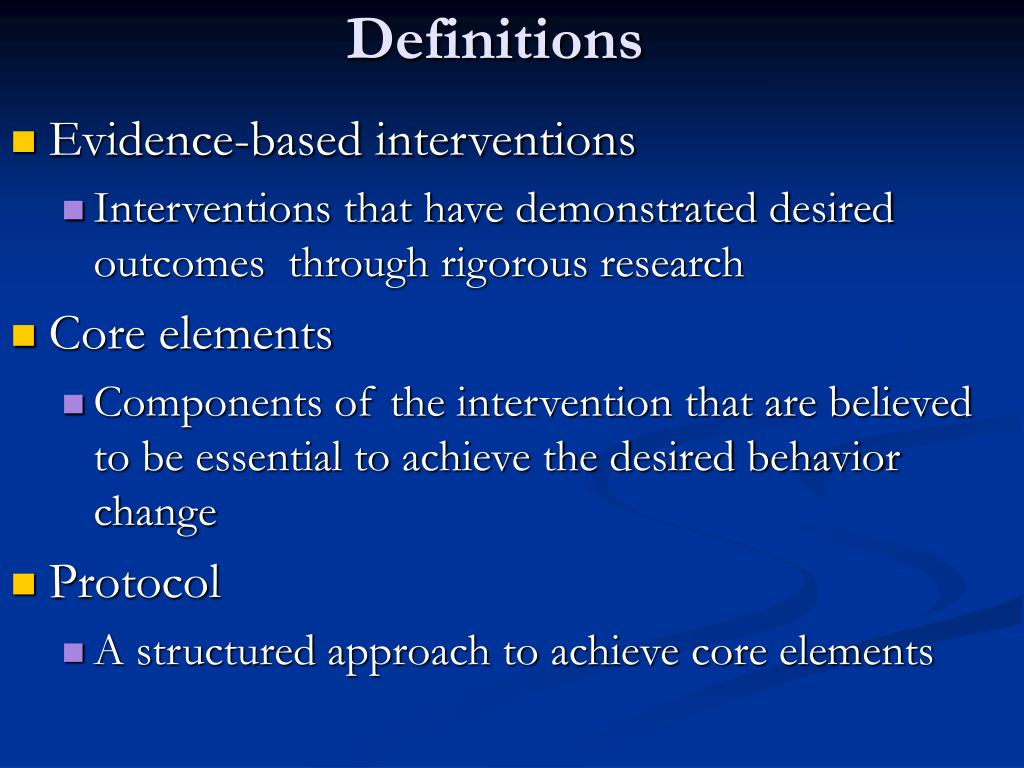 Definitions

Evidence-based interventions

Interventions that have demonstrated desired outcomes  through rigorous research

Core elements

Components of the intervention that are believed to be essential to achieve the desired behavior change

Protocol

A structured approach to achieve core elements